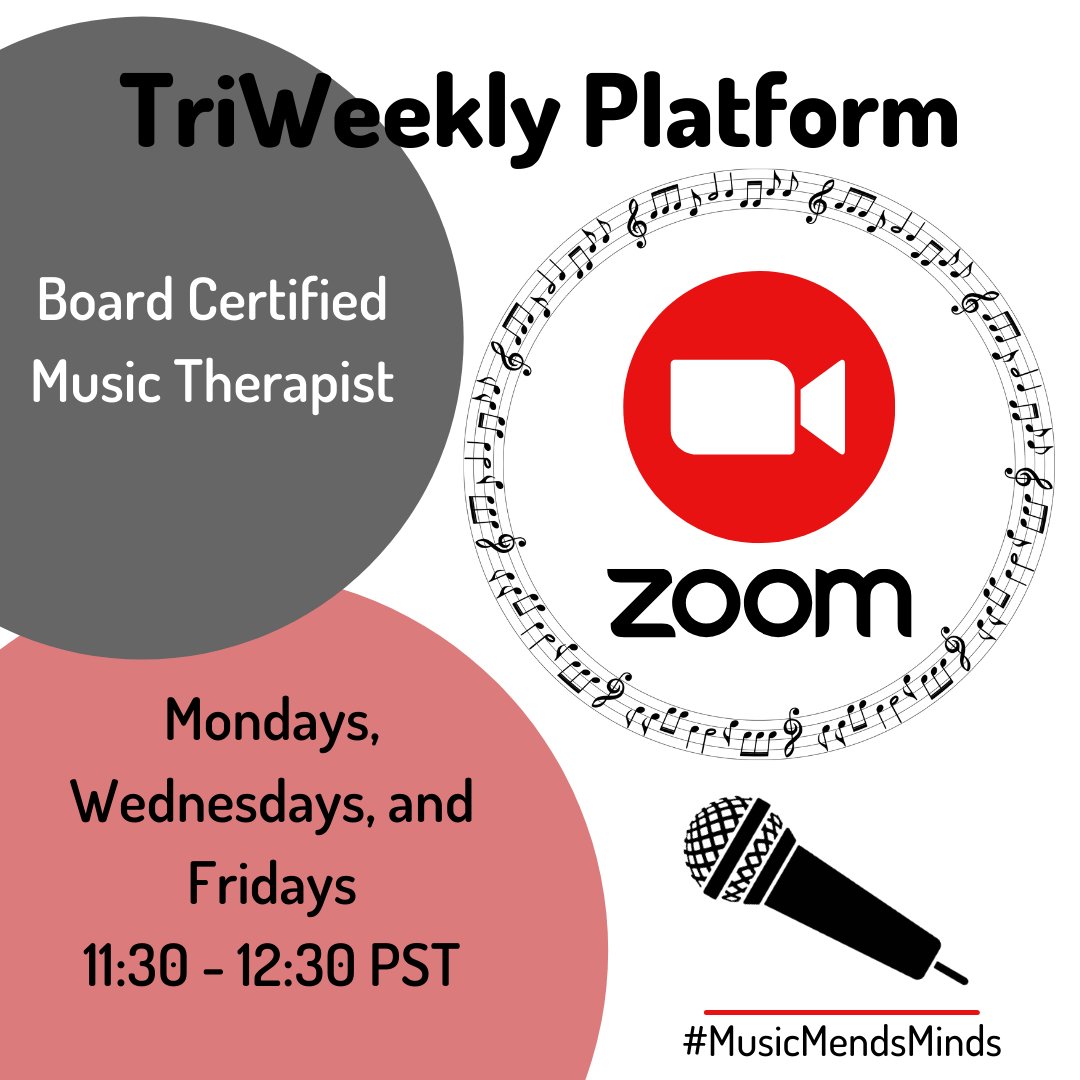 TriWeekly Platform

Board Certified Music Therapist

zoom

Mondays, Wednesdays, and Fridays
11:30 - 12:30 PST

#MusicMendsMinds